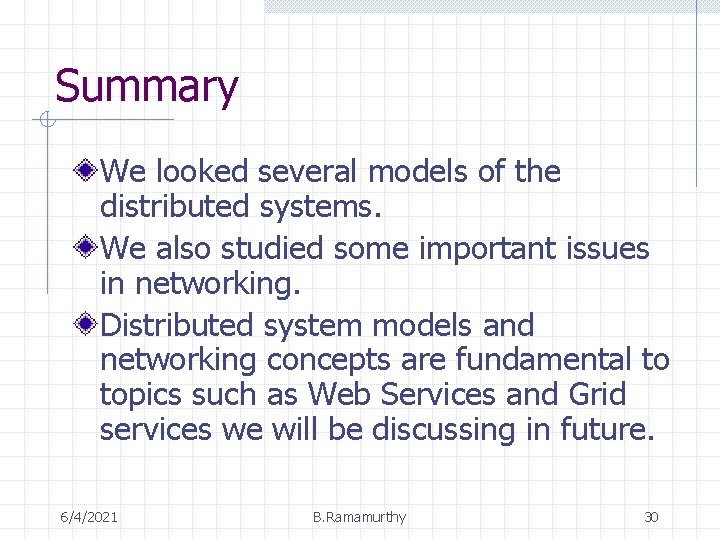 Summary

We looked several models of the distributed systems.

We also studied some important issues in networking.

Distributed system models and networking concepts are fundamental to topics such as Web Services and Grid services we will be discussing in future.

6/4/2021

B.Ramamurthy

30